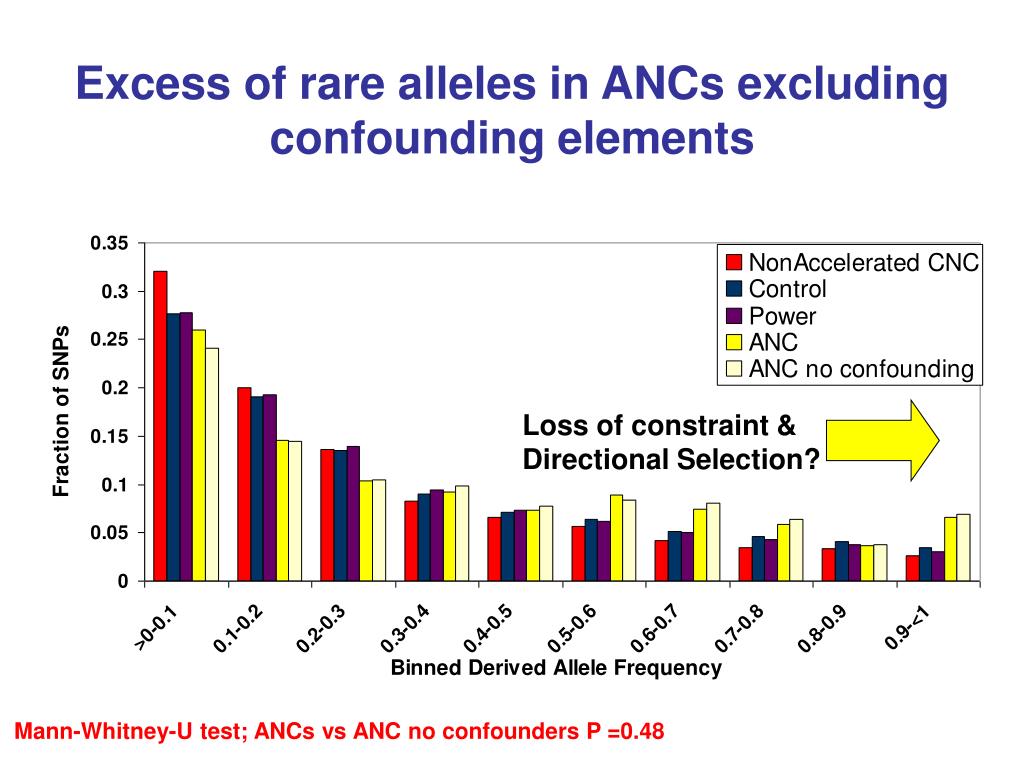 Excess of rare alleles in ANCs excluding confounding elements

0.35
0.3
0.25
0.2
0.15
0.1
0.05
0

Fraction of SNPs

NonAccelerated CNC
Control
Power
ANC
ANC no confounding

Loss of constraint & Directional Selection?

>0-0.1
0.1-0.2
0.2-0.3
0.3-0.4
0.4-0.5
0.5-0.6
0.6-0.7
0.7-0.8
0.8-0.9
0.9-<1

Binned Derived Allele Frequency

Mann-Whitney-U test; ANCs vs ANC no confounders P =0.48